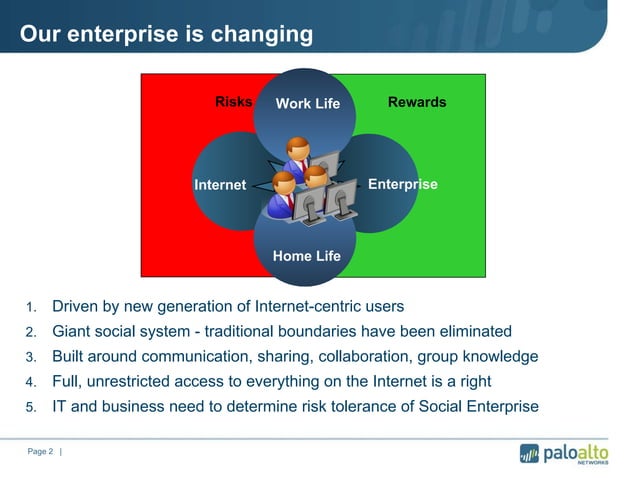 Our enterprise is changing

Risks

Work Life

Rewards

Internet

Enterprise

Home Life

1. Driven by new generation of Internet-centric users
2. Giant social system - traditional boundaries have been eliminated
3. Built around communication, sharing, collaboration, group knowledge
4. Full, unrestricted access to everything on the Internet is a right
5. IT and business need to determine risk tolerance of Social Enterprise

Page 2 |

paloalto NETWORKS